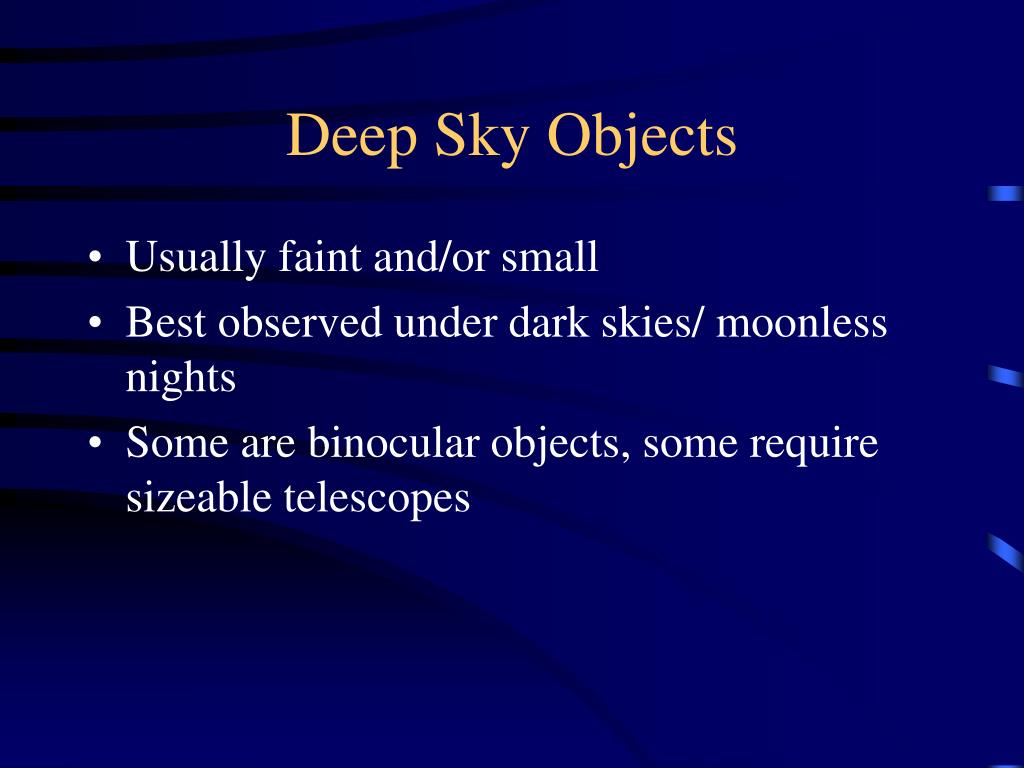 Deep Sky Objects

• Usually faint and/or small
• Best observed under dark skies/ moonless nights
• Some are binocular objects, some require sizeable telescopes